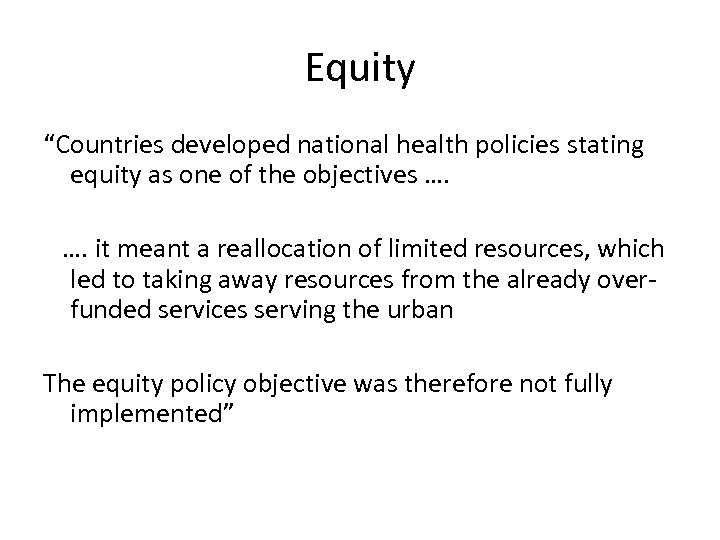 Equity

“Countries developed national health policies stating equity as one of the objectives ….

…. it meant a reallocation of limited resources, which led to taking away resources from the already over-funded services serving the urban

The equity policy objective was therefore not fully implemented”